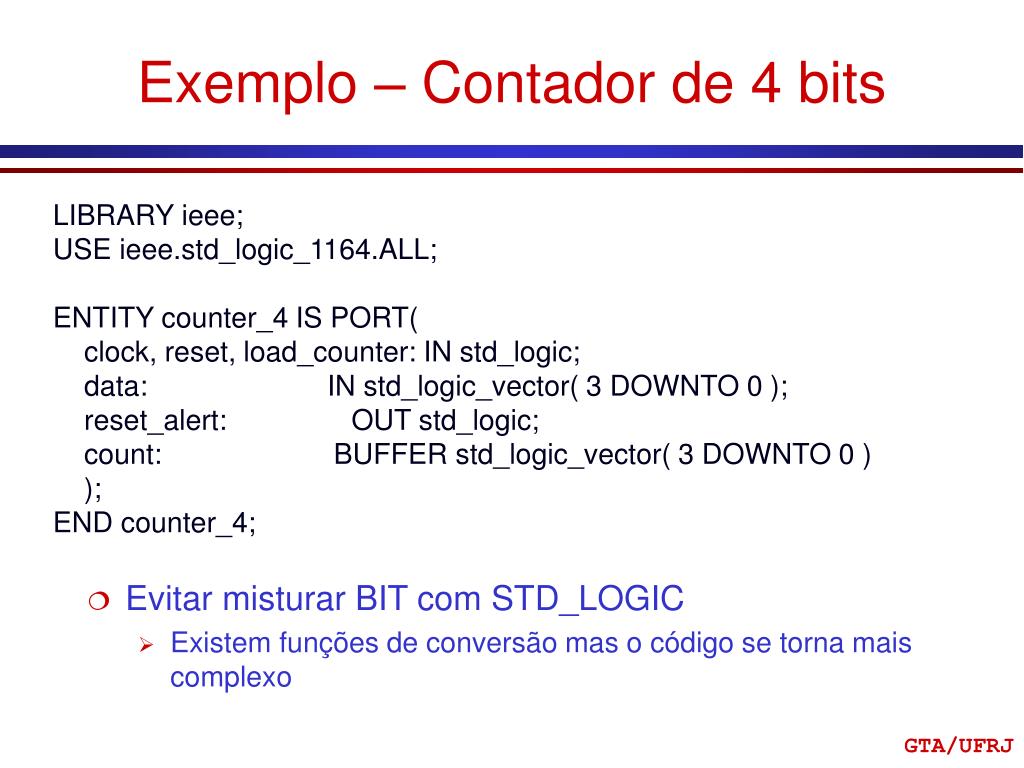 Exemplo – Contador de 4 bits

LIBRARY ieee;
USE ieee.std_logic_1164.ALL;

ENTITY counter_4 IS PORT(
clock, reset, load_counter: IN std_logic;
data: IN std_logic_vector( 3 DOWNTO 0 );
reset_alert: OUT std_logic;
count: BUFFER std_logic_vector( 3 DOWNTO 0 )
);
END counter_4;

Evitar misturar BIT com STD_LOGIC

Existem funções de conversão mas o código se torna mais complexo

GTA/UFRJ